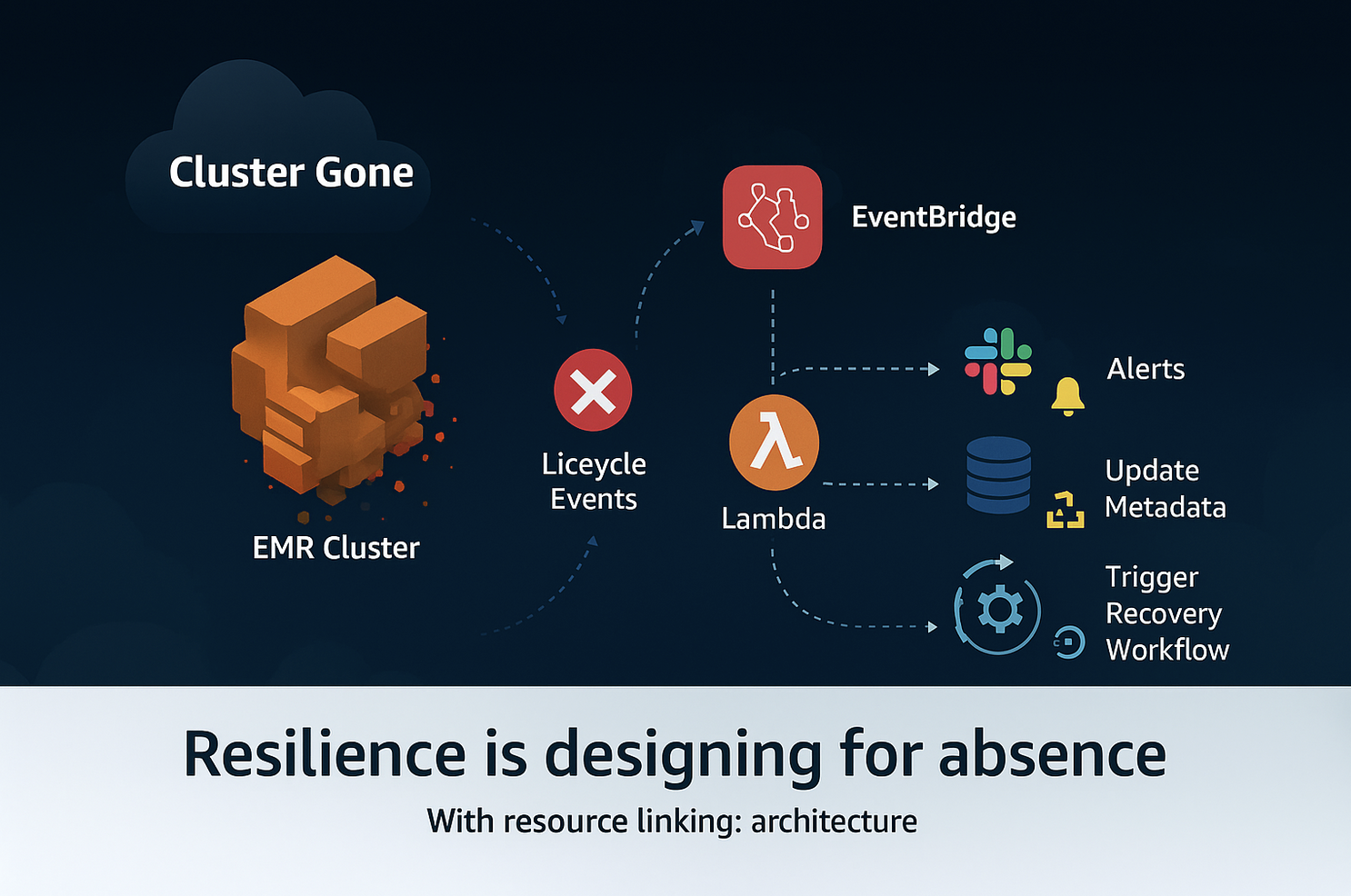 Cluster Gone

EMR Cluster

Liceycle Events

EventBridge

Lambda

Alerts

Update Metadata

Trigger Recovery Workflow

Resilience is designing for absence

With resource linking: architecture